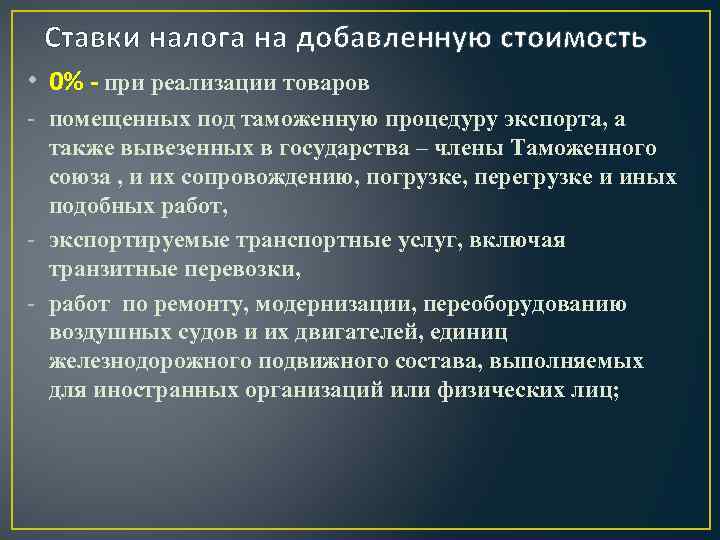 Ставки налога на добавленную стоимость

• 0% - при реализации товаров

- помещенных под таможенную процедуру экспорта, а также вывезенных в государства – члены Таможенного союза , и их сопровождению, погрузке, перегрузке и иных подобных работ,

- экспортируемые транспортные услуг, включая транзитные перевозки,

- работ по ремонту, модернизации, переоборудованию воздушных судов и их двигателей, единиц железнодорожного подвижного состава, выполняемых для иностранных организаций или физических лиц;